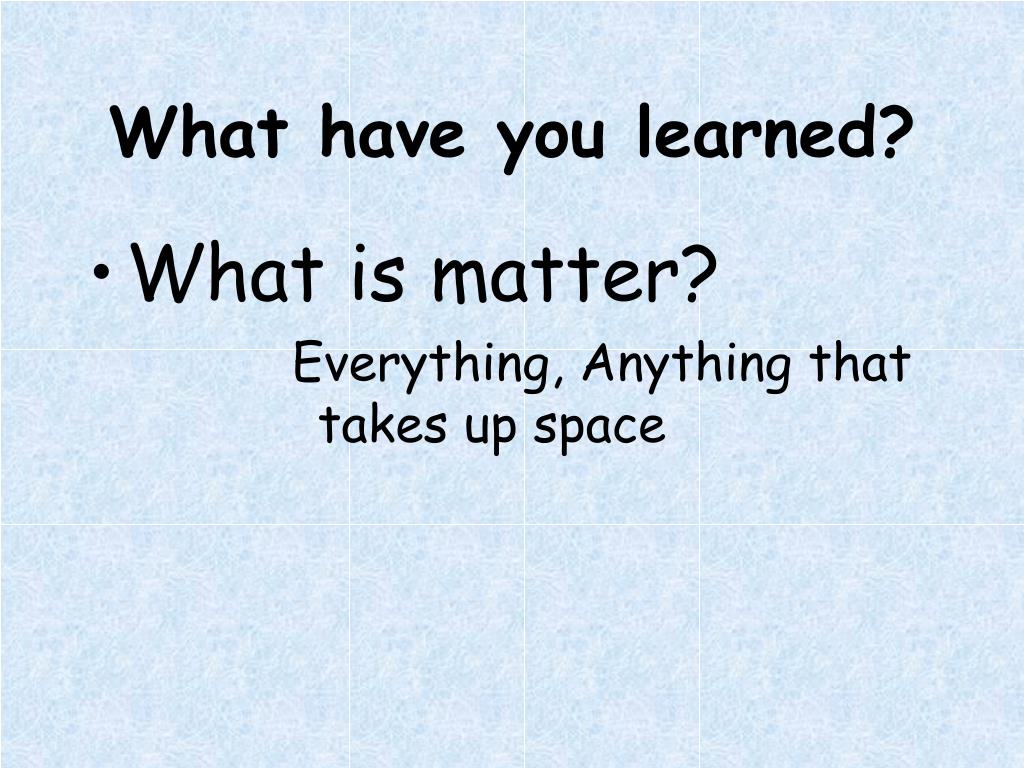 What have you learned?

• What is matter?

Everything, Anything that takes up space